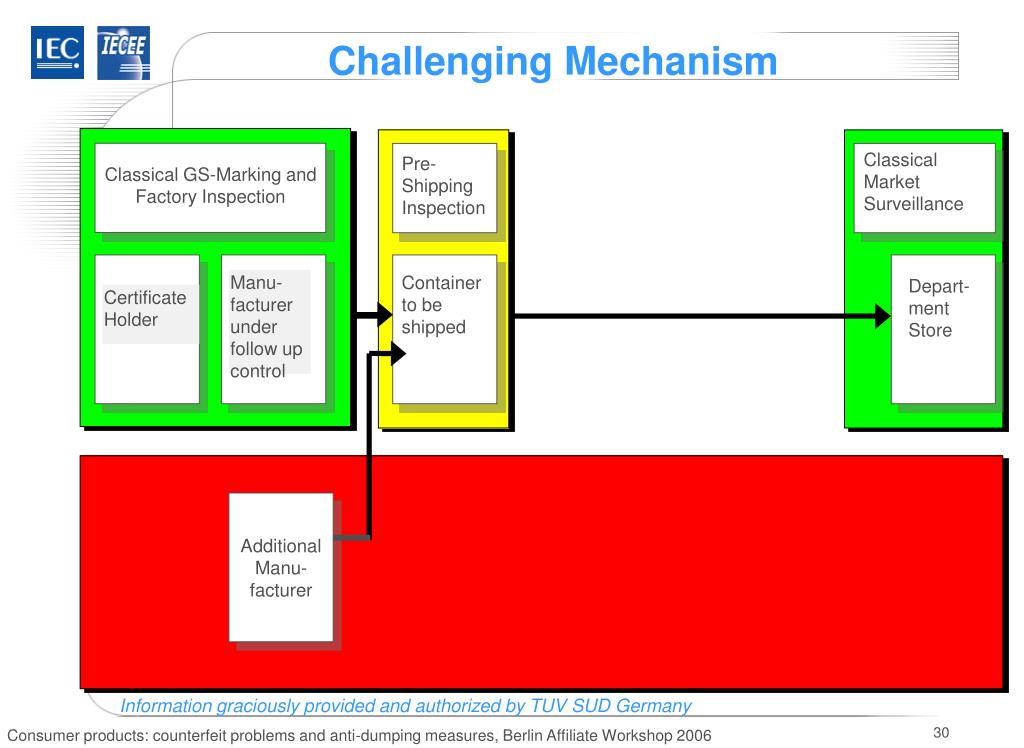 IEC IECEE

Challenging Mechanism

Classical GS-Marking and Factory Inspection

Certificate Holder

Manufacturer under follow up control

Pre-Shipping Inspection

Container to be shipped

Classical Market Surveillance

Department Store

Additional Manufacturer

Information graciously provided and authorized by TUV SUD Germany

Consumer products: counterfeit problems and anti-dumping measures, Berlin Affiliate Workshop 2006

30